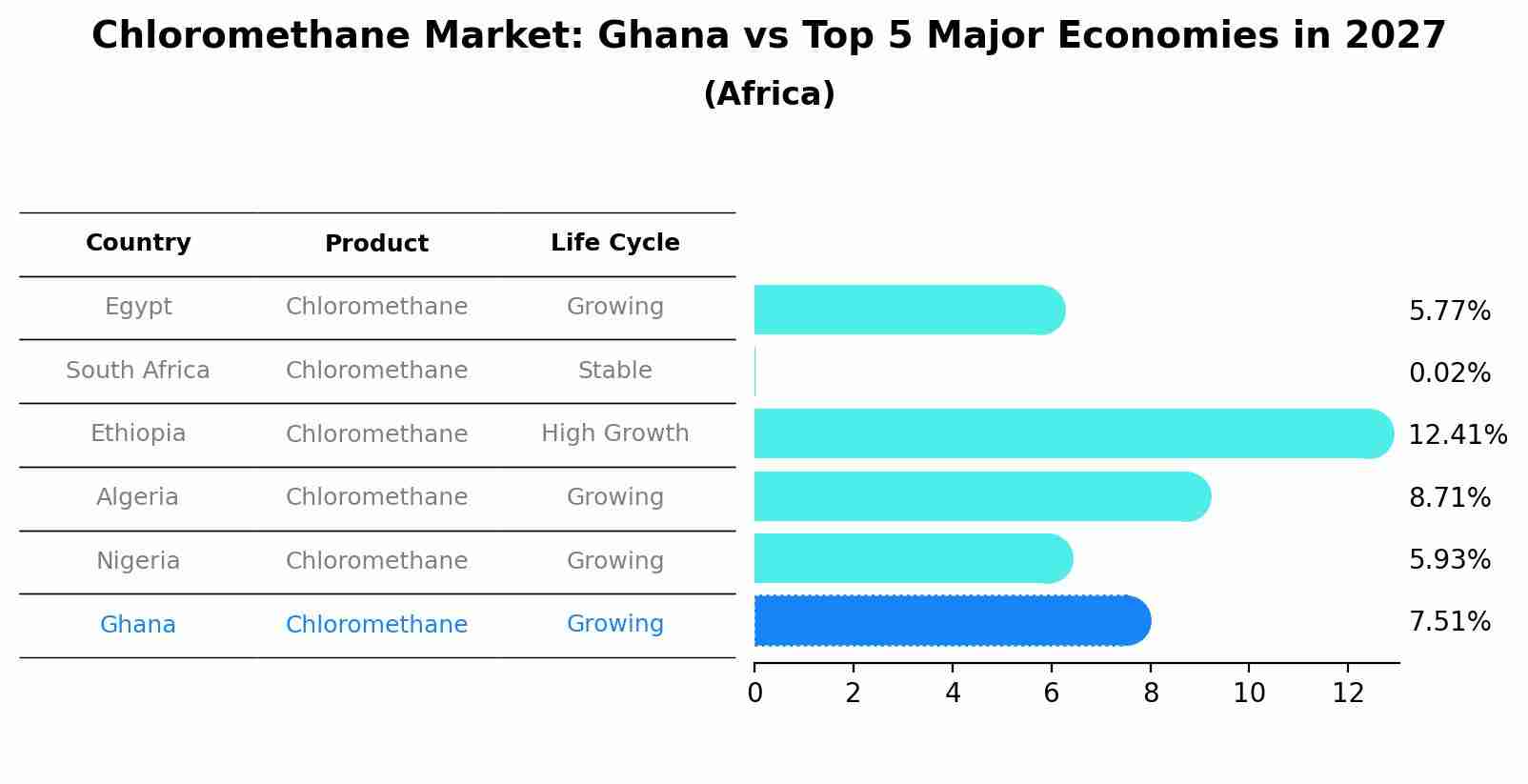 Chloromethane Market: Ghana vs Top 5 Major Economies in 2027
(Africa)

| Country | Product | Life Cycle | |
|---|---|---|---|
| Egypt | Chloromethane | Growing | 5.77% |
| South Africa | Chloromethane | Stable | 0.02% |
| Ethiopia | Chloromethane | High Growth | 12.41% |
| Algeria | Chloromethane | Growing | 8.71% |
| Nigeria | Chloromethane | Growing | 5.93% |
| Ghana | Chloromethane | Growing | 7.51% |

0 2 4 6 8 10 12